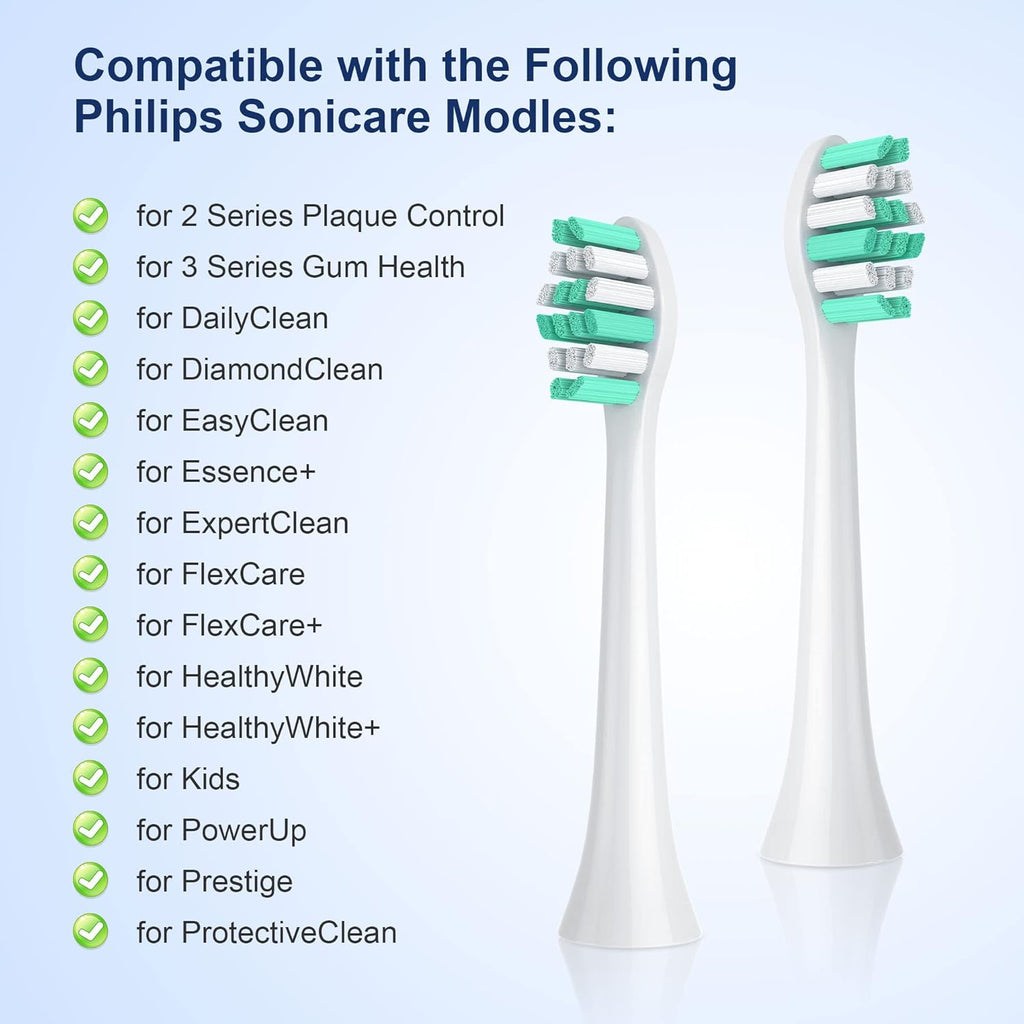 Compatible with the Following Philips Sonicare Modles:

for 2 Series Plaque Control
for 3 Series Gum Health
for DailyClean
for DiamondClean
for EasyClean
for Essence+
for ExpertClean
for FlexCare
for FlexCare+
for HealthyWhite
for HealthyWhite+
for Kids
for PowerUp
for Prestige
for ProtectiveClean